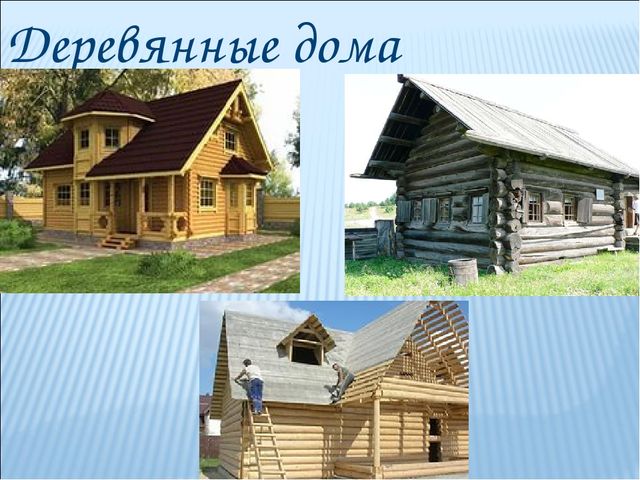 Деревянные дома